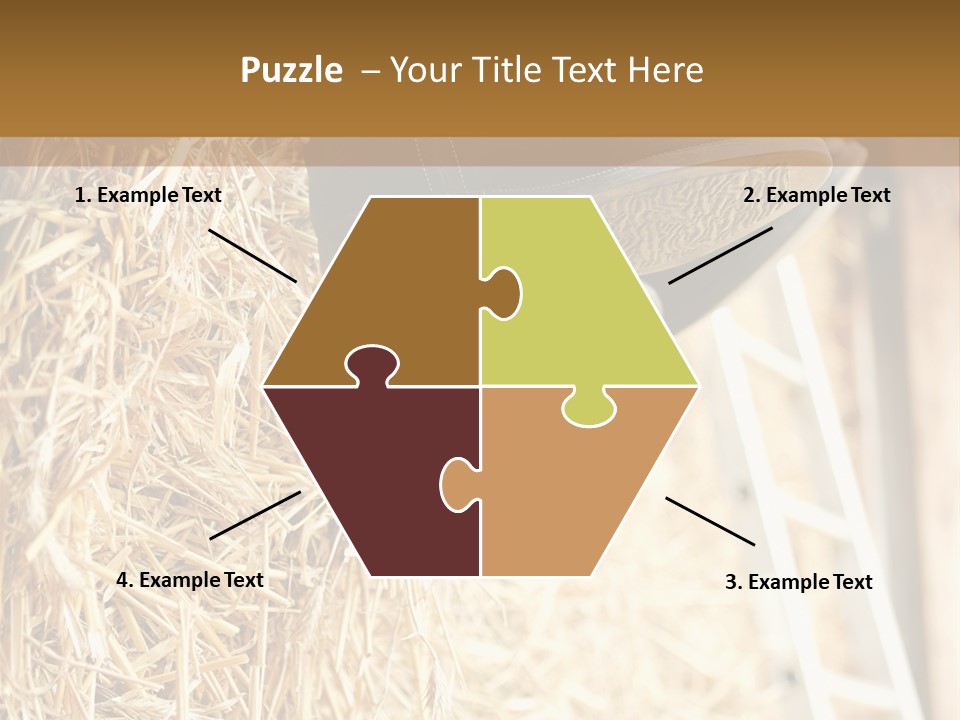 Puzzle – Your Title Text Here

1. Example Text

2. Example Text

4. Example Text

3. Example Text